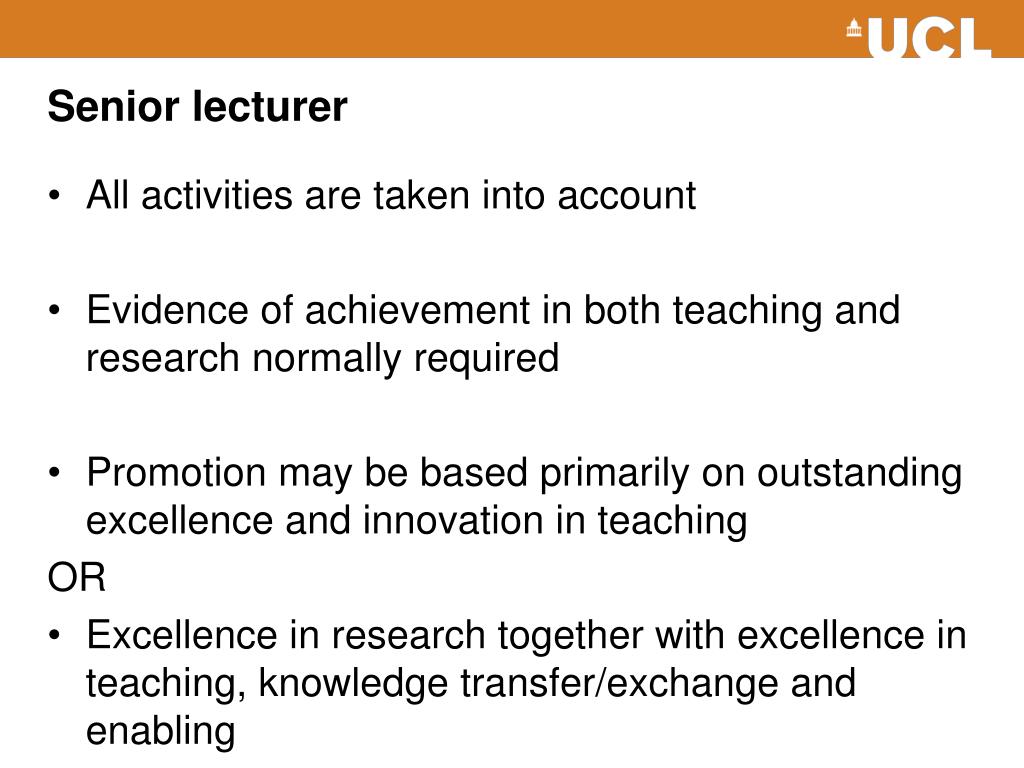 UCL

Senior lecturer

• All activities are taken into account

• Evidence of achievement in both teaching and research normally required

• Promotion may be based primarily on outstanding excellence and innovation in teaching
OR
• Excellence in research together with excellence in teaching, knowledge transfer/exchange and enabling